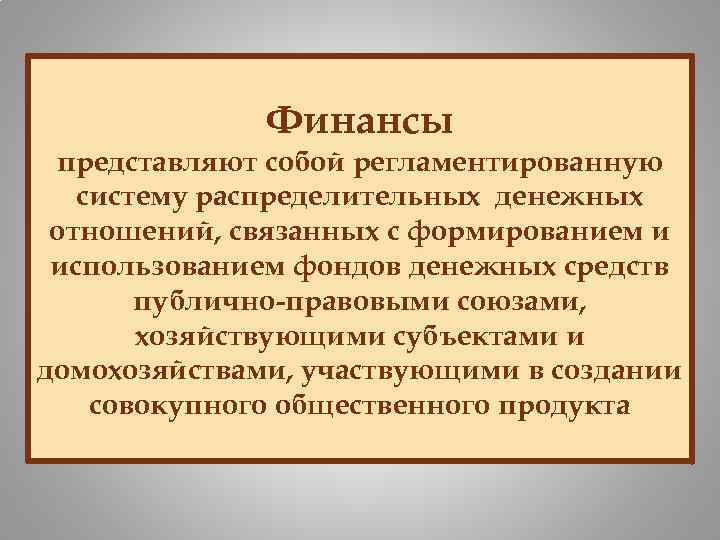 Финансы
представляют собой регламентированную систему распределительных денежных отношений, связанных с формированием и использованием фондов денежных средств публично-правовыми союзами, хозяйствующими субъектами и домохозяйствами, участвующими в создании совокупного общественного продукта